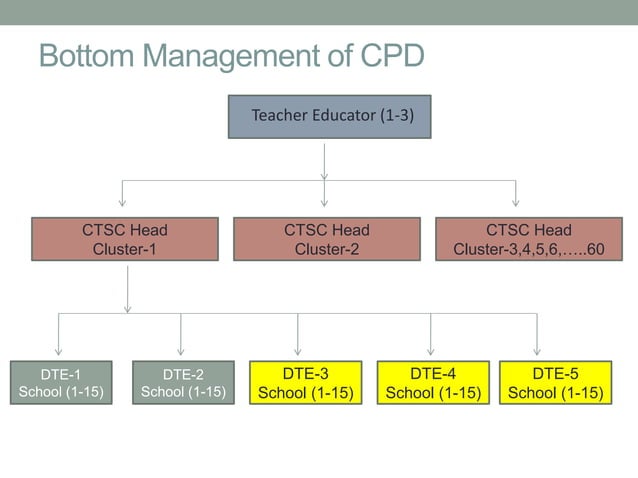 Bottom Management of CPD

Teacher Educator (1-3)

CTSC Head
Cluster-1

CTSC Head
Cluster-2

CTSC Head
Cluster-3,4,5,6,…..60

DTE-1
School (1-15)

DTE-2
School (1-15)

DTE-3
School (1-15)

DTE-4
School (1-15)

DTE-5
School (1-15)